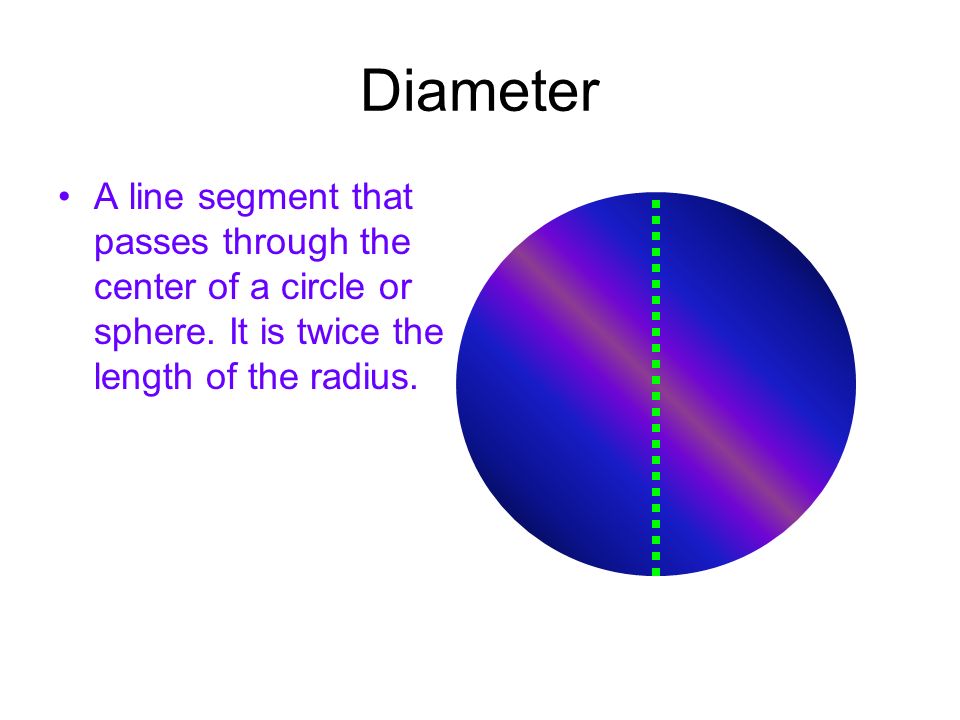 Diameter

• A line segment that passes through the center of a circle or sphere. It is twice the length of the radius.